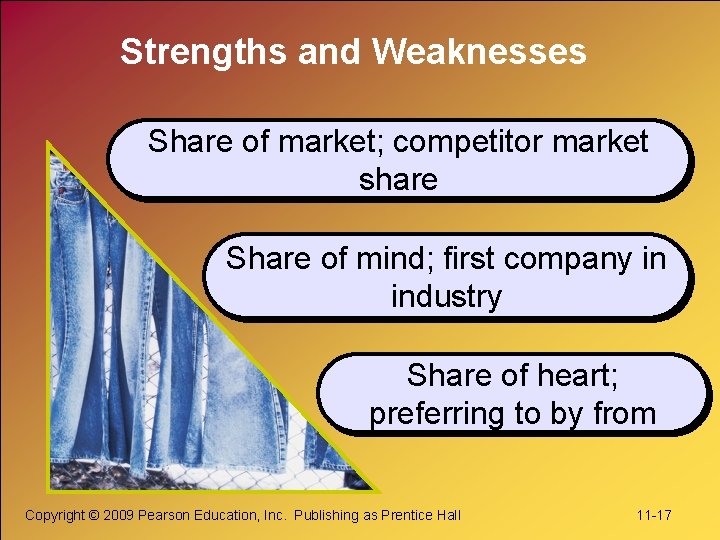 Strengths and Weaknesses

Share of market; competitor market share

Share of mind; first company in industry

Share of heart; preferring to by from

Copyright © 2009 Pearson Education, Inc. Publishing as Prentice Hall

11-17